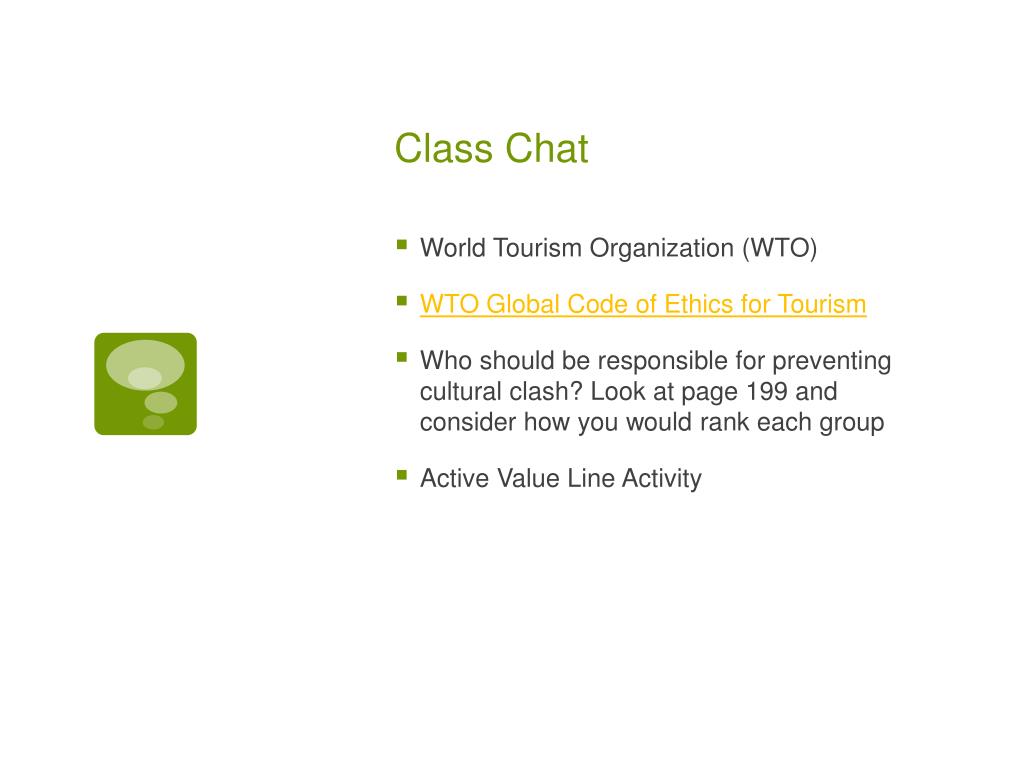 Class Chat

- World Tourism Organization (WTO)
- WTO Global Code of Ethics for Tourism
- Who should be responsible for preventing cultural clash? Look at page 199 and consider how you would rank each group
- Active Value Line Activity